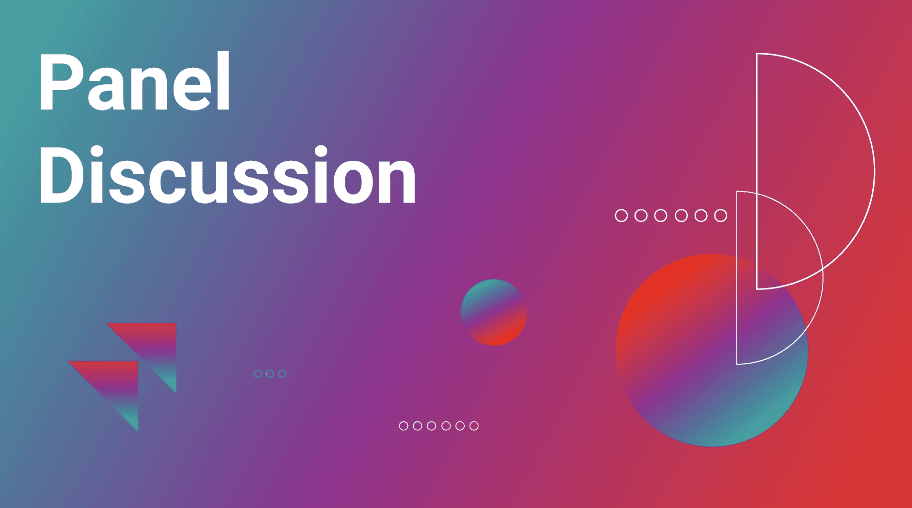 Panel Discussion